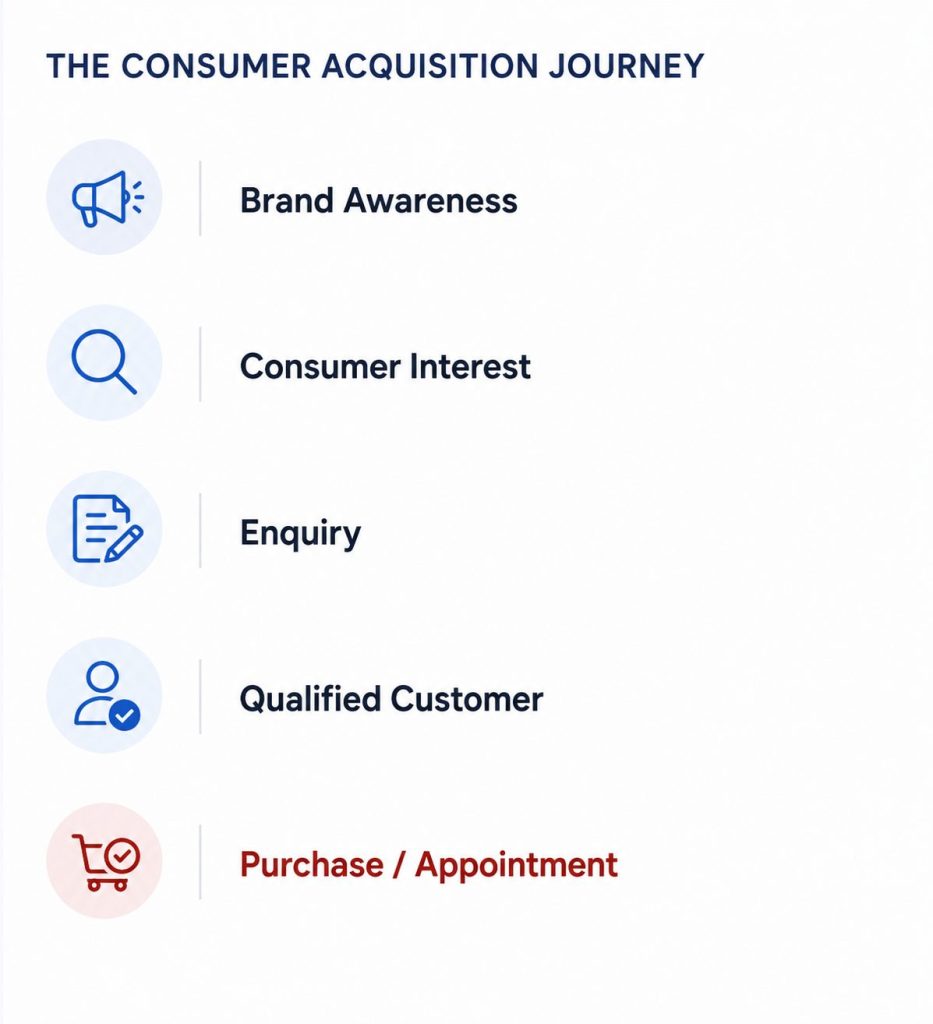 THE CONSUMER ACQUISITION JOURNEY

Brand Awareness

Consumer Interest

Enquiry

Qualified Customer

Purchase / Appointment